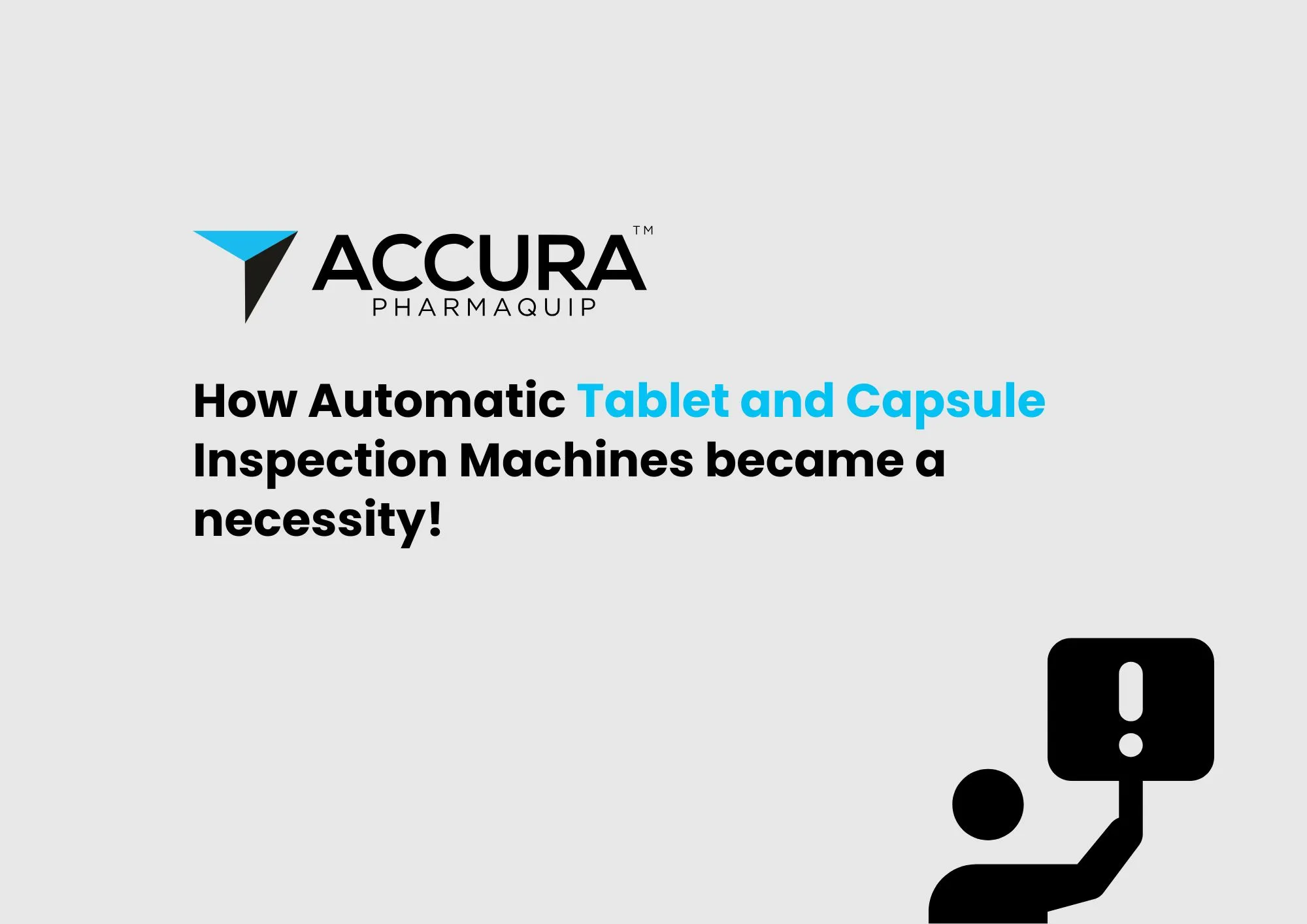 ACCURA™
PHARMAQUIP

How Automatic Tablet and Capsule Inspection Machines became a necessity!